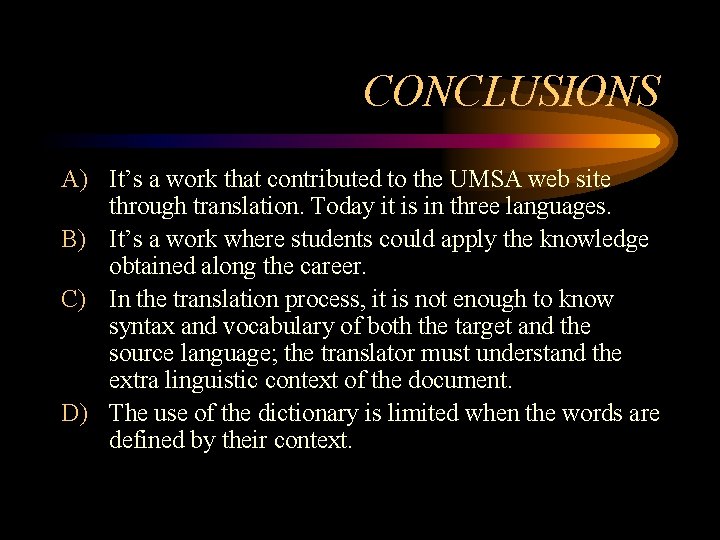 CONCLUSIONS

A) It’s a work that contributed to the UMSA web site through translation. Today it is in three languages.

B) It’s a work where students could apply the knowledge obtained along the career.

C) In the translation process, it is not enough to know syntax and vocabulary of both the target and the source language; the translator must understand the extra linguistic context of the document.

D) The use of the dictionary is limited when the words are defined by their context.